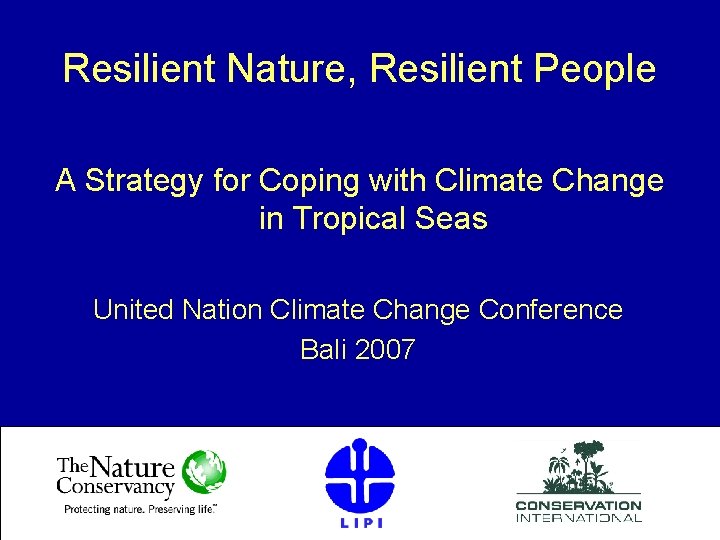 Resilient Nature, Resilient People

A Strategy for Coping with Climate Change in Tropical Seas

United Nation Climate Change Conference
Bali 2007

The Nature Conservancy
Protecting nature. Preserving life.™

LIPI

CONSERVATION INTERNATIONAL